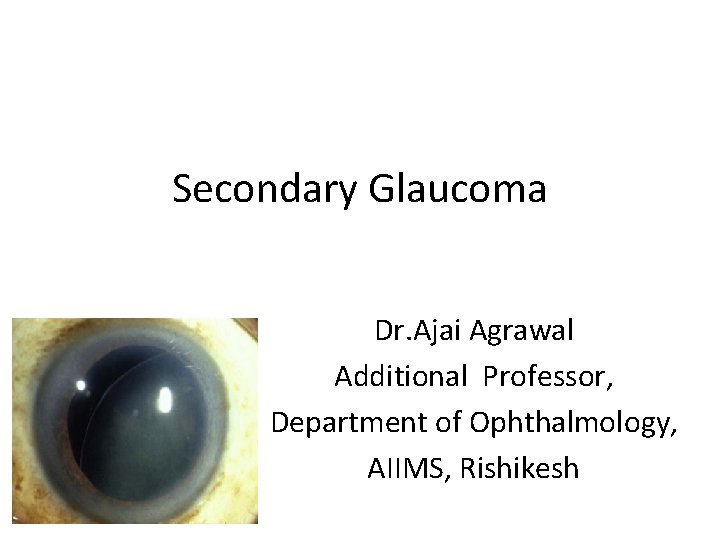 Secondary Glaucoma

Dr.Ajai Agrawal
Additional Professor,
Department of Ophthalmology,
AIIMS, Rishikesh